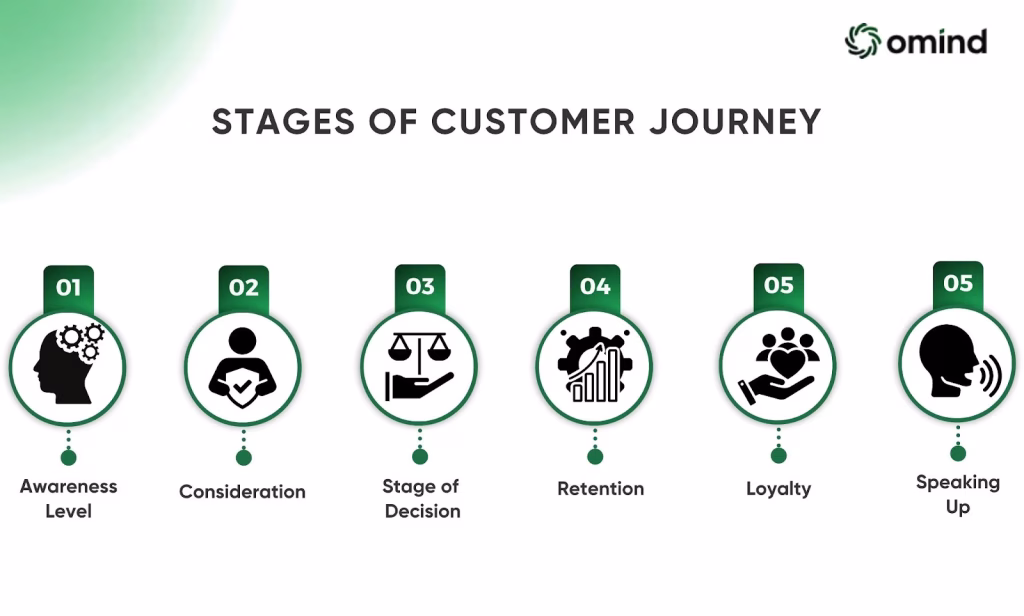 omind

STAGES OF CUSTOMER JOURNEY

01
Awareness Level

02
Consideration

03
Stage of Decision

04
Retention

05
Loyalty

05
Speaking Up